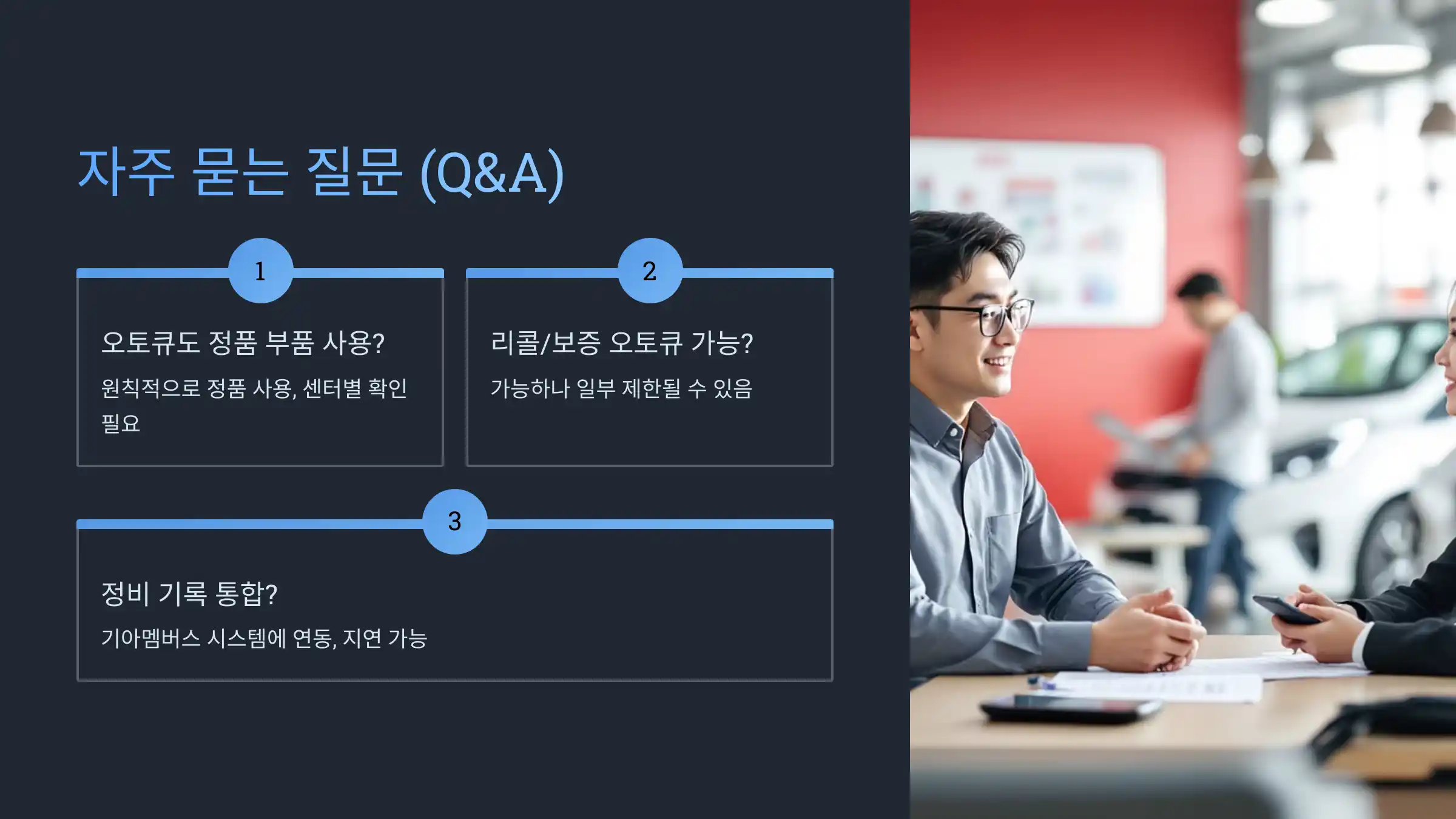 자주 묻는 질문 (Q&A)

1

오토큐도 정품 부품 사용?

원칙적으로 정품 사용, 센터별 확인 필요

2

리콜/보증 오토큐 가능?

가능하나 일부 제한될 수 있음

3

정비 기록 통합?

기아멤버스 시스템에 연동, 지연 가능